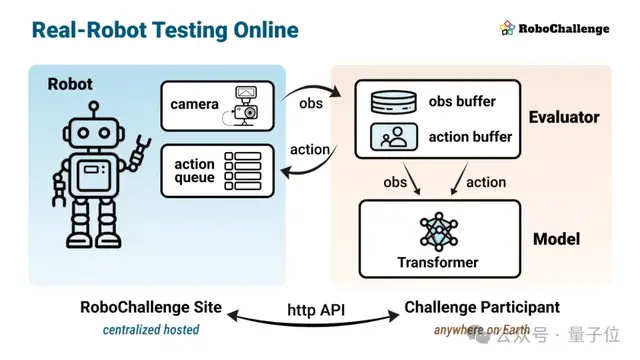 Real-Robot Testing Online

RoboChallenge

Robot

camera

action queue

obs

action

obs buffer

action buffer

Evaluator

obs

action

Transformer

Model

RoboChallenge Site

centralized hosted

http API

Challenge Participant

anywhere on Earth

公众号 · 量子位